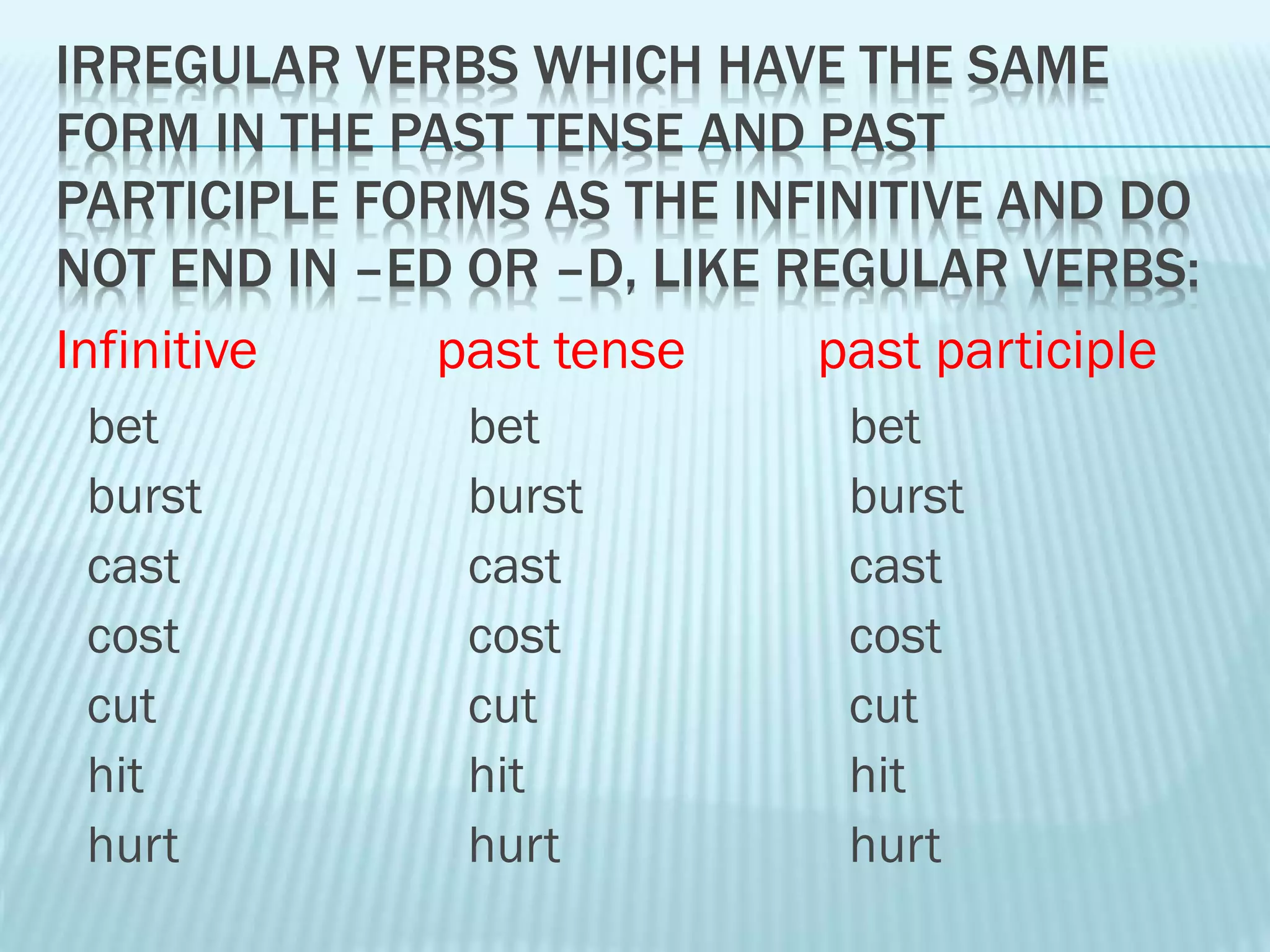 IRREGULAR VERBS WHICH HAVE THE SAME FORM IN THE PAST TENSE AND PAST PARTICIPLE FORMS AS THE INFINITIVE AND DO NOT END IN –ED OR –D, LIKE REGULAR VERBS:

| Infinitive | past tense | past participle |
|---|---|---|
| bet | bet | bet |
| burst | burst | burst |
| cast | cast | cast |
| cost | cost | cost |
| cut | cut | cut |
| hit | hit | hit |
| hurt | hurt | hurt |